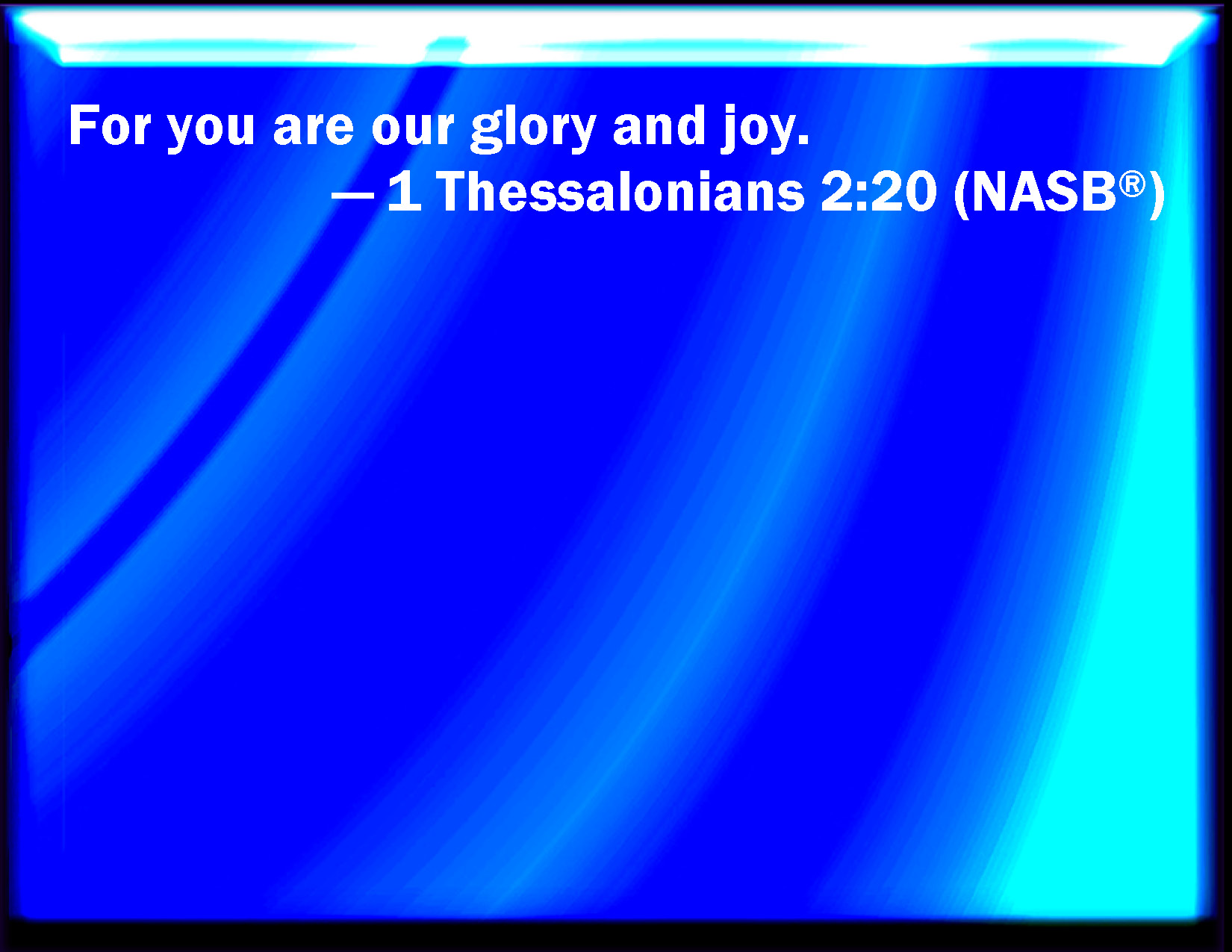 For you are our glory and joy.
— 1 Thessalonians 2:20 (NASB®)